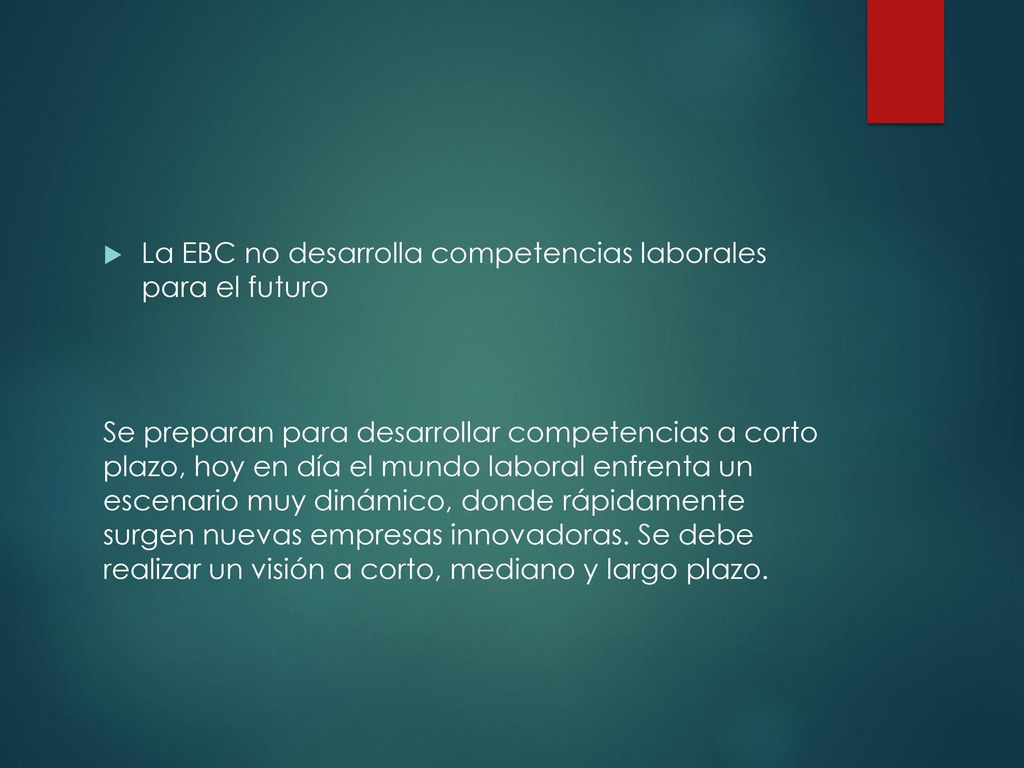 La EBC no desarrolla competencias laborales para el futuro

Se preparan para desarrollar competencias a corto plazo, hoy en día el mundo laboral enfrenta un escenario muy dinámico, donde rápidamente surgen nuevas empresas innovadoras. Se debe realizar un visión a corto, mediano y largo plazo.